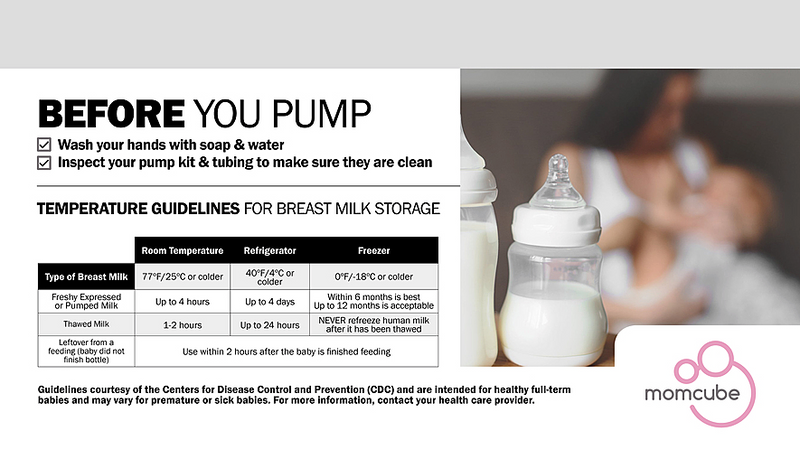 BEFORE YOU PUMP

☑ Wash your hands with soap & water
☑ Inspect your pump kit & tubing to make sure they are clean

TEMPERATURE GUIDELINES FOR BREAST MILK STORAGE

| | Room Temperature | Refrigerator | Freezer |
|---|---|---|---|
| Type of Breast Milk | 77°F/25°C or colder | 40°F/4°C or colder | 0°F/-18°C or colder |
| Freshy Expressed or Pumped Milk | Up to 4 hours | Up to 4 days | Within 6 months is best Up to 12 months is acceptable |
| Thawed Milk | 1-2 hours | Up to 24 hours | NEVER refreeze human milk after it has been thawed |
| Leftover from a feeding (baby did not finish bottle) | Use within 2 hours after the baby is finished feeding | | |

Guidelines courtesy of the Centers for Disease Control and Prevention (CDC) and are intended for healthy full-term babies and may vary for premature or sick babies. For more information, contact your health care provider.

momcube